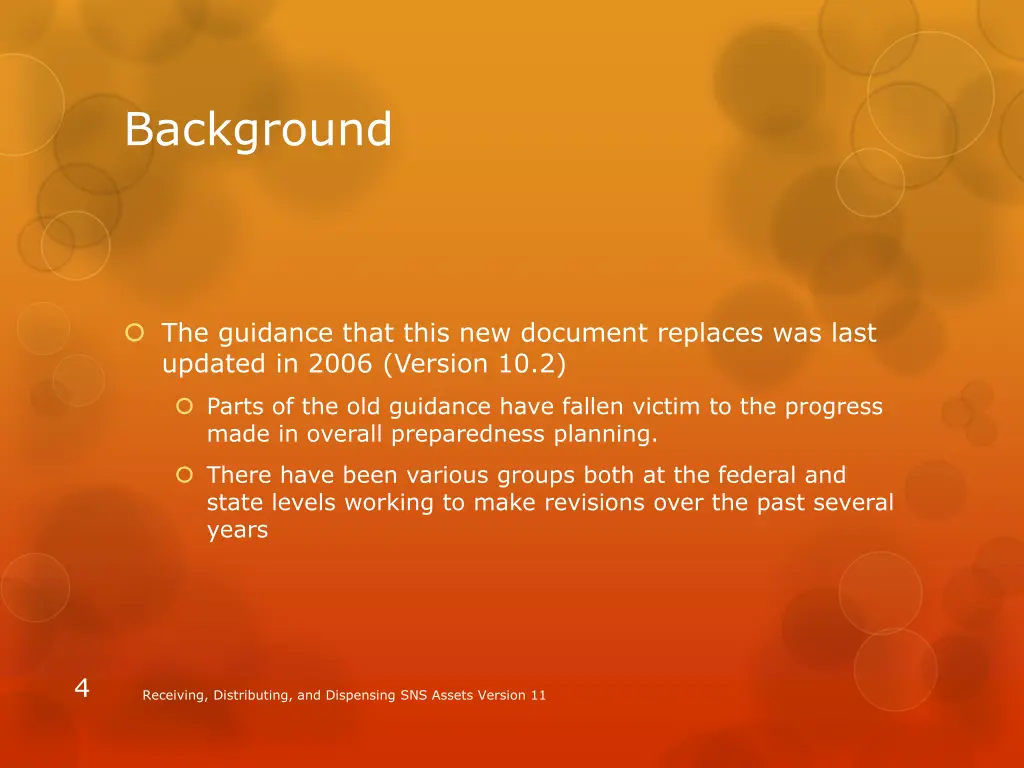 Background

The guidance that this new document replaces was last updated in 2006 (Version 10.2)

Parts of the old guidance have fallen victim to the progress made in overall preparedness planning.

There have been various groups both at the federal and state levels working to make revisions over the past several years

4

Receiving, Distributing, and Dispensing SNS Assets Version 11